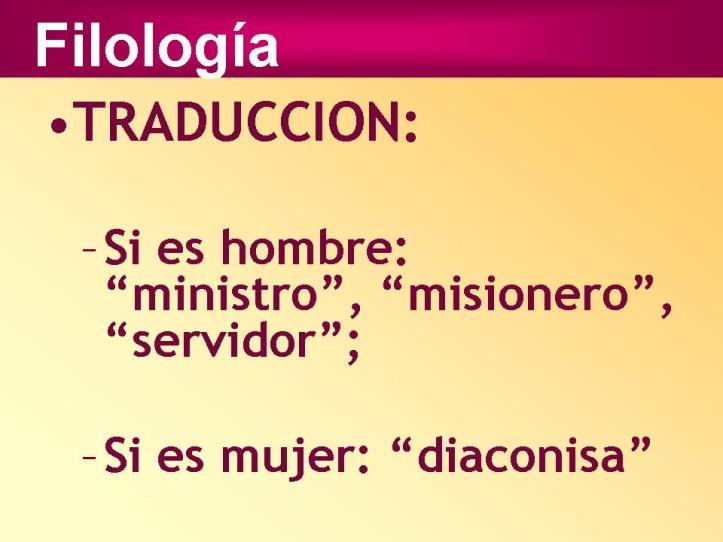 Filología

• TRADUCCION:

– Si es hombre: “ministro”, “misionero”, “servidor”;

– Si es mujer: “diaconisa”